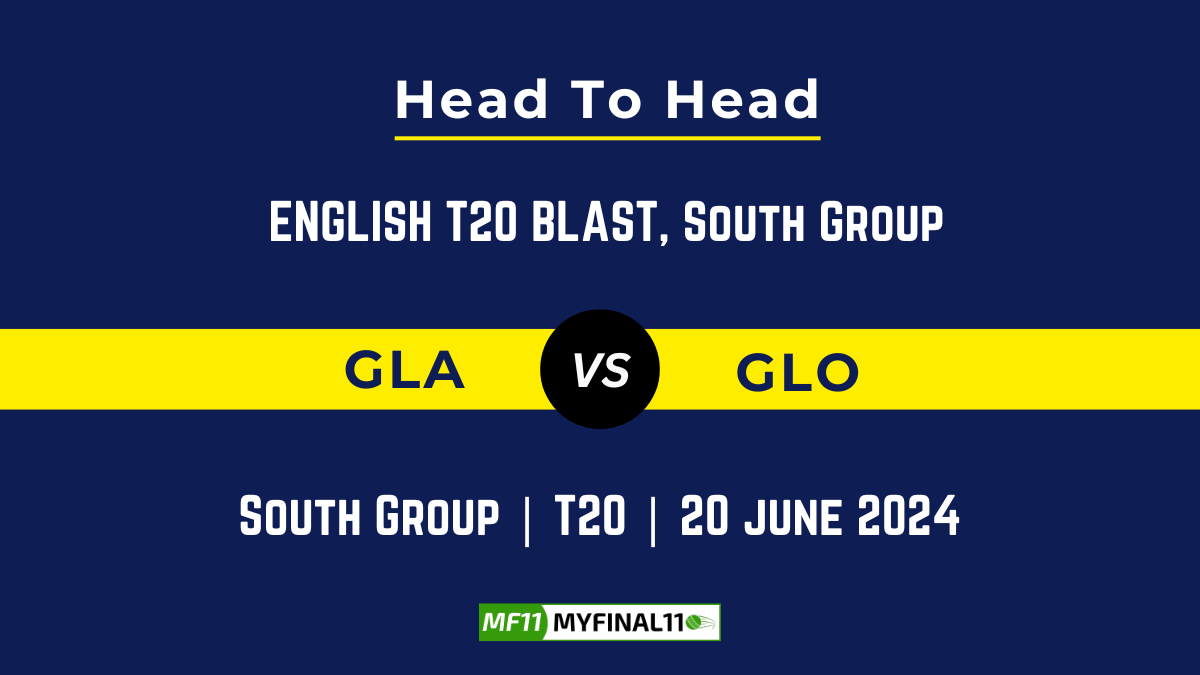 Head To Head

ENGLISH T20 BLAST, South Group

GLA VS GLO

South Group | T20 | 20 JUNE 2024

MF11 MYFINAL11